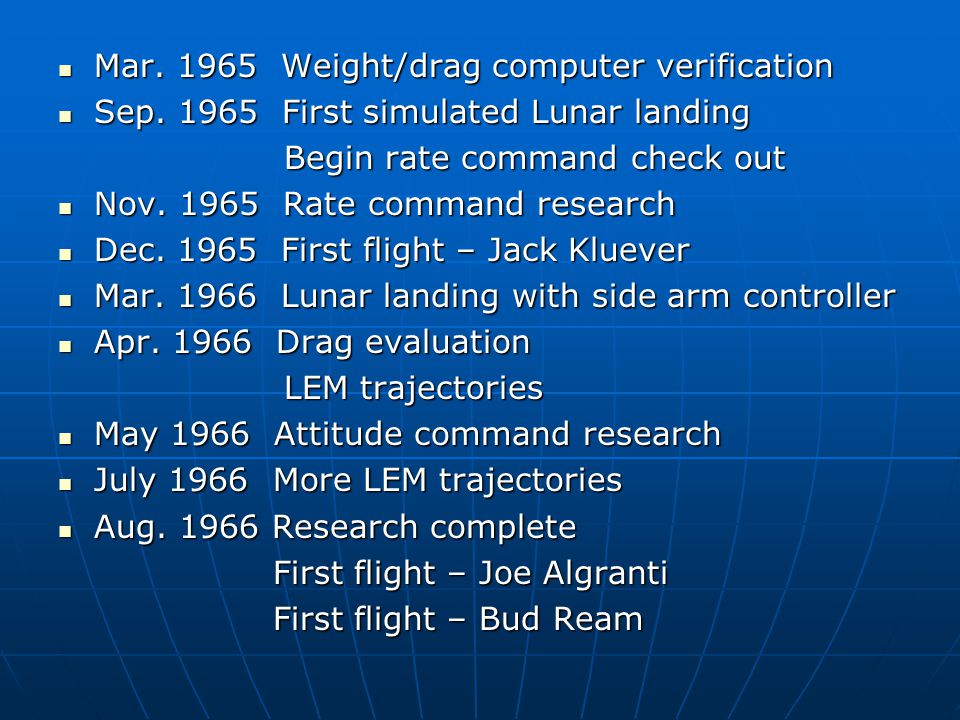 - Mar. 1965 Weight/drag computer verification
- Sep. 1965 First simulated Lunar landing
  Begin rate command check out
- Nov. 1965 Rate command research
- Dec. 1965 First flight – Jack Kluever
- Mar. 1966 Lunar landing with side arm controller
- Apr. 1966 Drag evaluation
  LEM trajectories
- May 1966 Attitude command research
- July 1966 More LEM trajectories
- Aug. 1966 Research complete
  First flight – Joe Algranti
  First flight – Bud Ream